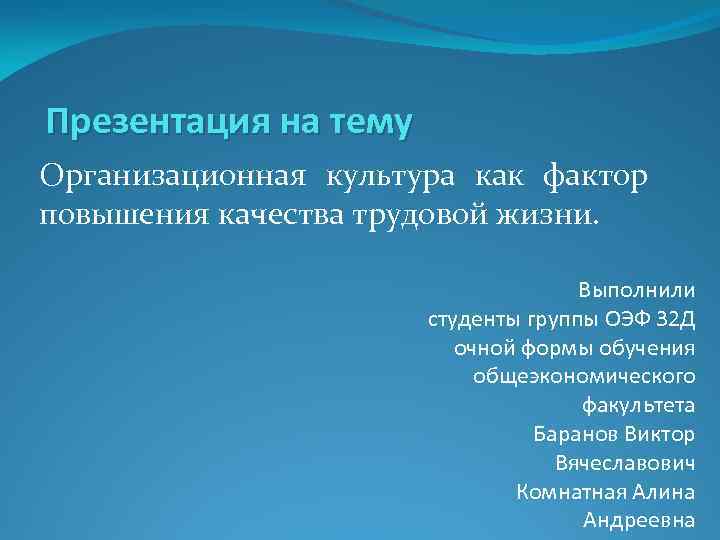 Презентация на тему

Организационная культура как фактор повышения качества трудовой жизни.

Выполнили
студенты группы ОЭФ 32Д
очной формы обучения
общеэкономического
факультета
Баранов Виктор
Вячеславович
Комнатная Алина
Андреевна